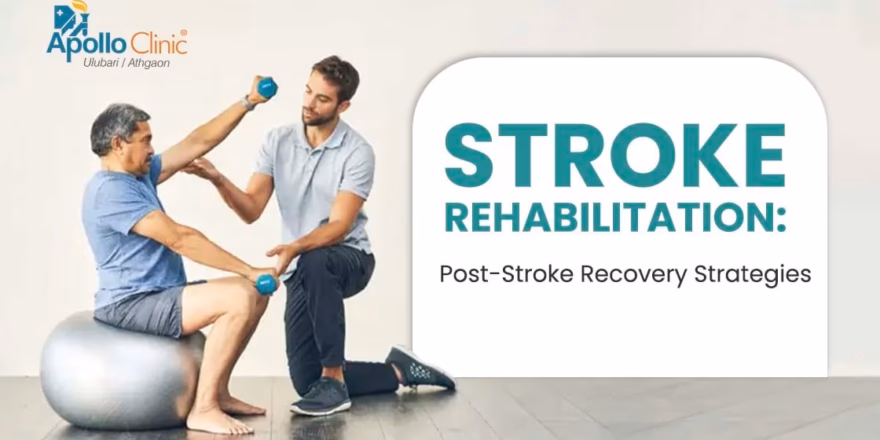 Apollo Clinic®
Ulubari / Athgaon

STROKE REHABILITATION:

Post-Stroke Recovery Strategies